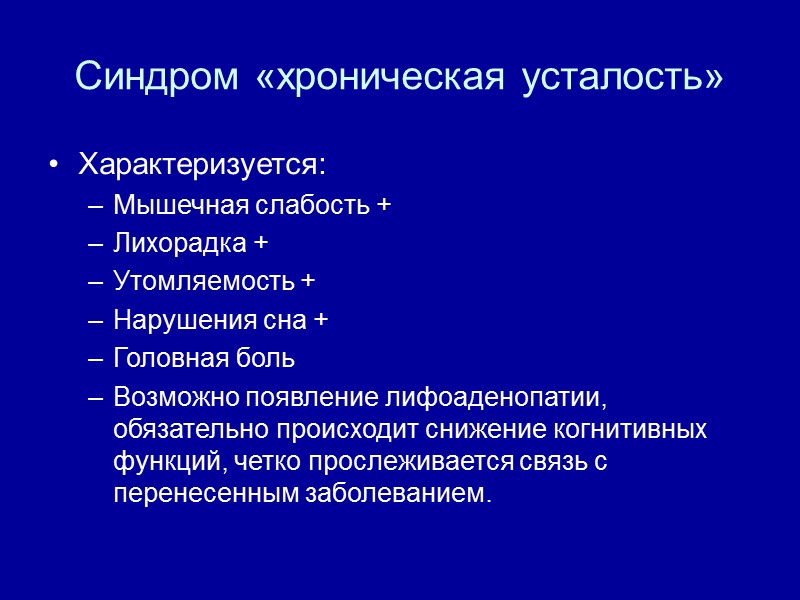 Синдром «хроническая усталость»

• Характеризуется:
– Мышечная слабость +
– Лихорадка +
– Утомляемость +
– Нарушения сна +
– Головная боль
– Возможно появление лифоаденопатии, обязательно происходит снижение когнитивных функций, четко прослеживается связь с перенесенным заболеванием.